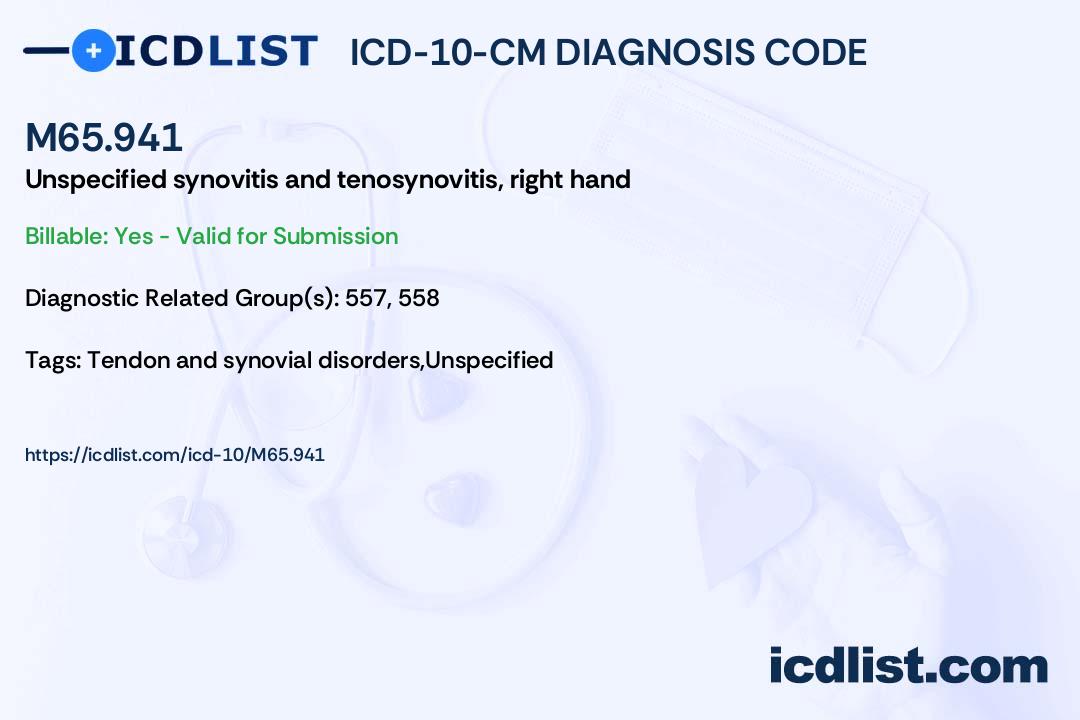 ICDLIST ICD-10-CM DIAGNOSIS CODE

M65.941

Unspecified synovitis and tenosynovitis, right hand

Billable: Yes - Valid for Submission

Diagnostic Related Group(s): 557, 558

Tags: Tendon and synovial disorders,Unspecified

https://icdlist.com/icd-10/M65.941

icdlist.com